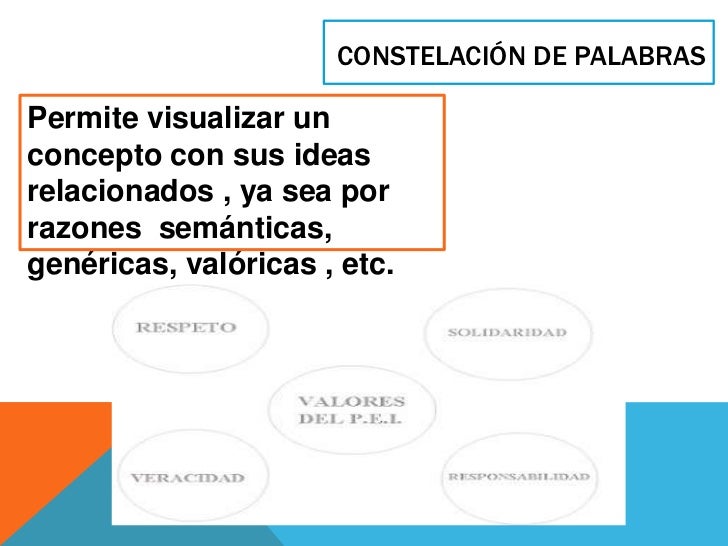 CONSTELACIÓN DE PALABRAS

Permite visualizar un concepto con sus ideas relacionados , ya sea por razones  semánticas, genéricas, valóricas , etc.

RESPETO

SOLIDARIDAD

VALORES DEL P.E.I.

VERACIDAD

RESPONSABILIDAD